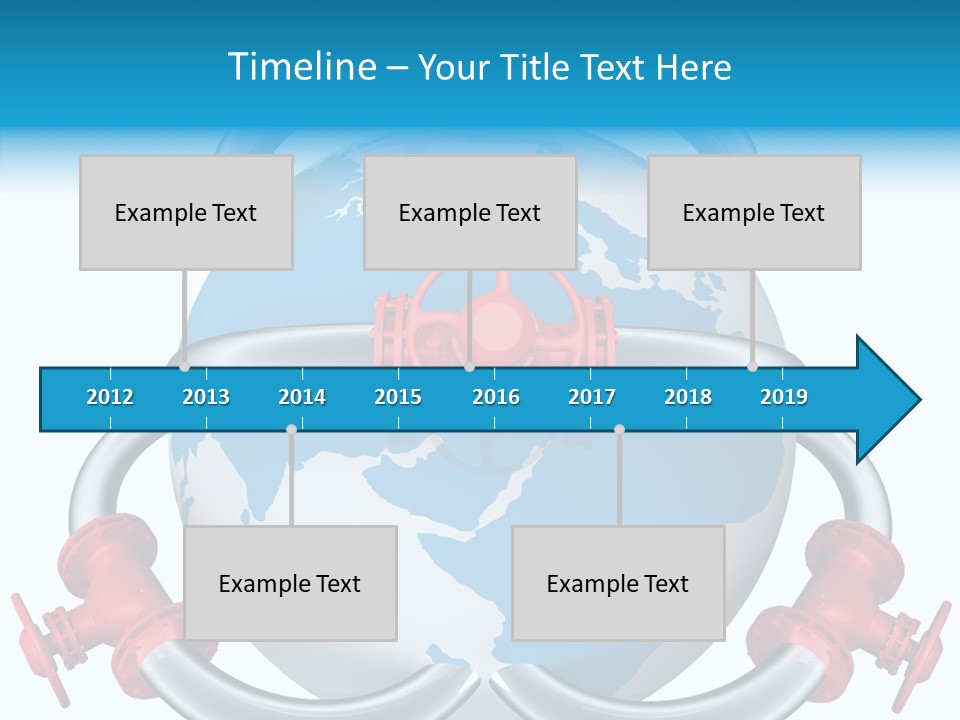 Timeline – Your Title Text Here

Example Text

Example Text

Example Text

2012
2013
2014
2015
2016
2017
2018
2019

Example Text

Example Text